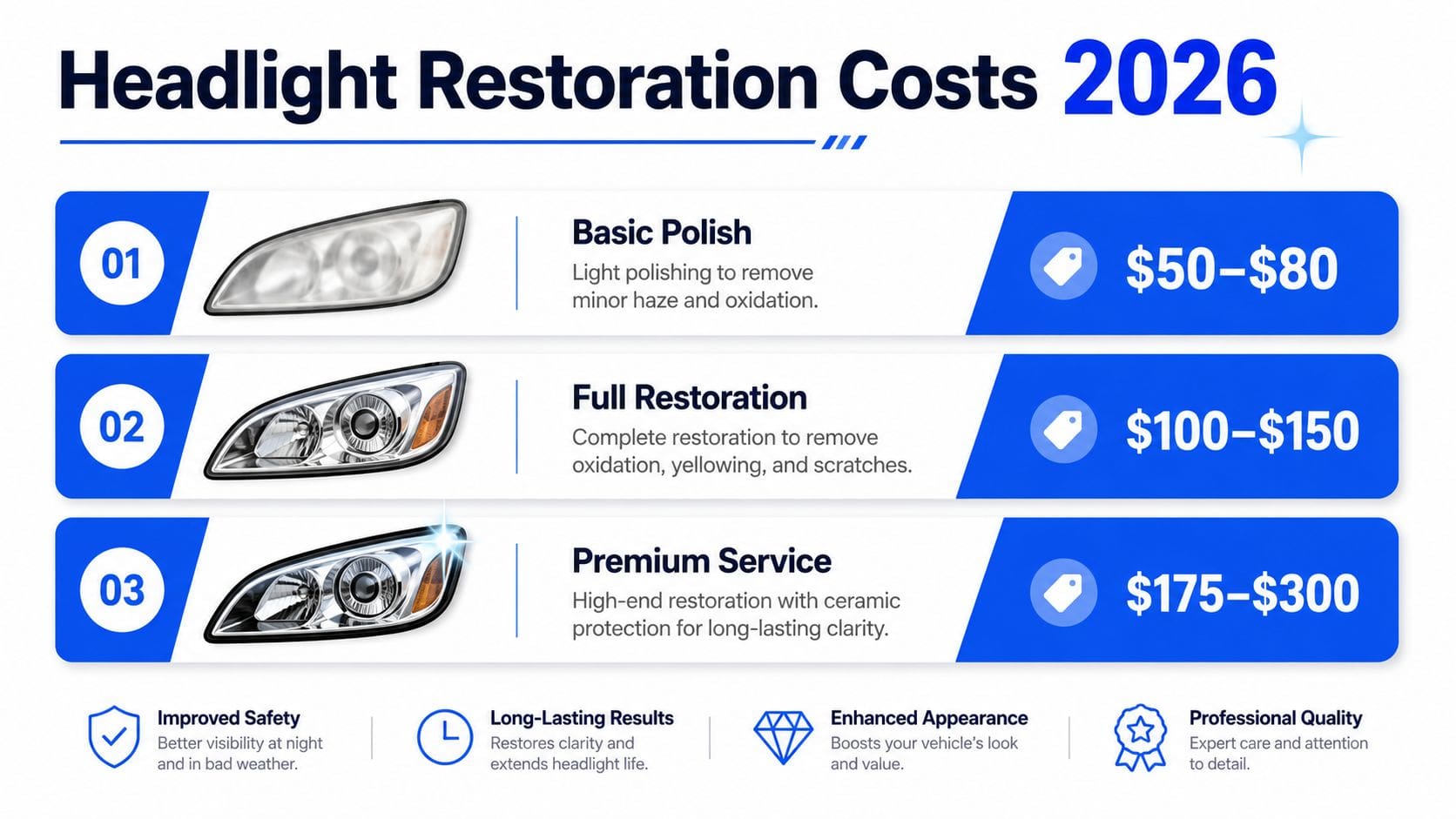 Headlight Restoration Costs 2026

01

Basic Polish

Light polishing to remove minor haze and oxidation.

\$50–\$80

02

Full Restoration

Complete restoration to remove oxidation, yellowing, and scratches.

\$100–\$150

03

Premium Service

High-end restoration with ceramic protection for long-lasting clarity.

\$175–\$300

Improved Safety
Better visibility at night and in bad weather.

Long-Lasting Results
Restores clarity and extends headlight life.

Enhanced Appearance
Boosts your vehicle's look and value.

Professional Quality
Expert care and attention to detail.